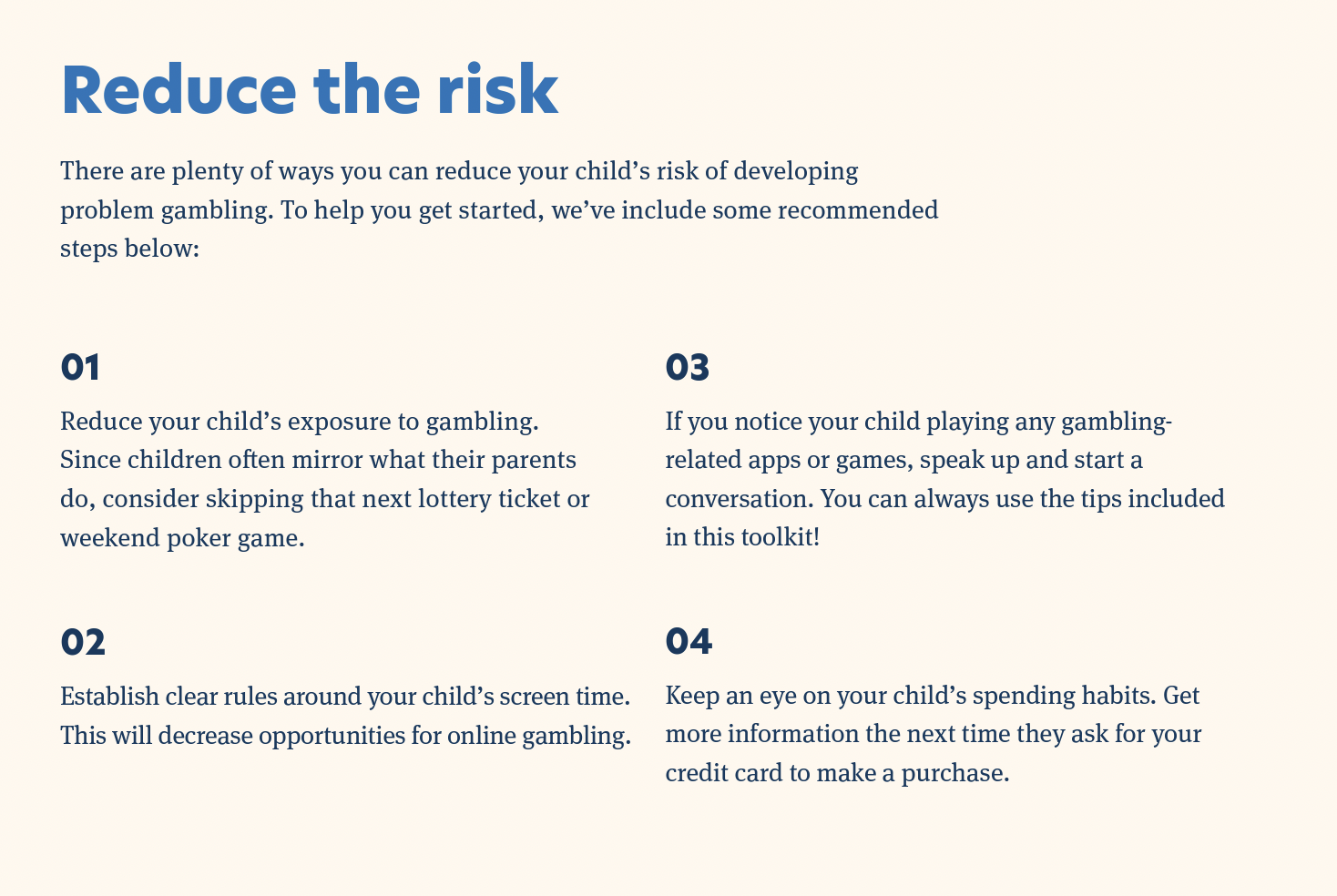 Reduce the risk

There are plenty of ways you can reduce your child’s risk of developing problem gambling. To help you get started, we’ve include some recommended steps below:

01

Reduce your child’s exposure to gambling. Since children often mirror what their parents do, consider skipping that next lottery ticket or weekend poker game.

02

Establish clear rules around your child’s screen time. This will decrease opportunities for online gambling.

03

If you notice your child playing any gambling-related apps or games, speak up and start a conversation. You can always use the tips included in this toolkit!

04

Keep an eye on your child’s spending habits. Get more information the next time they ask for your credit card to make a purchase.